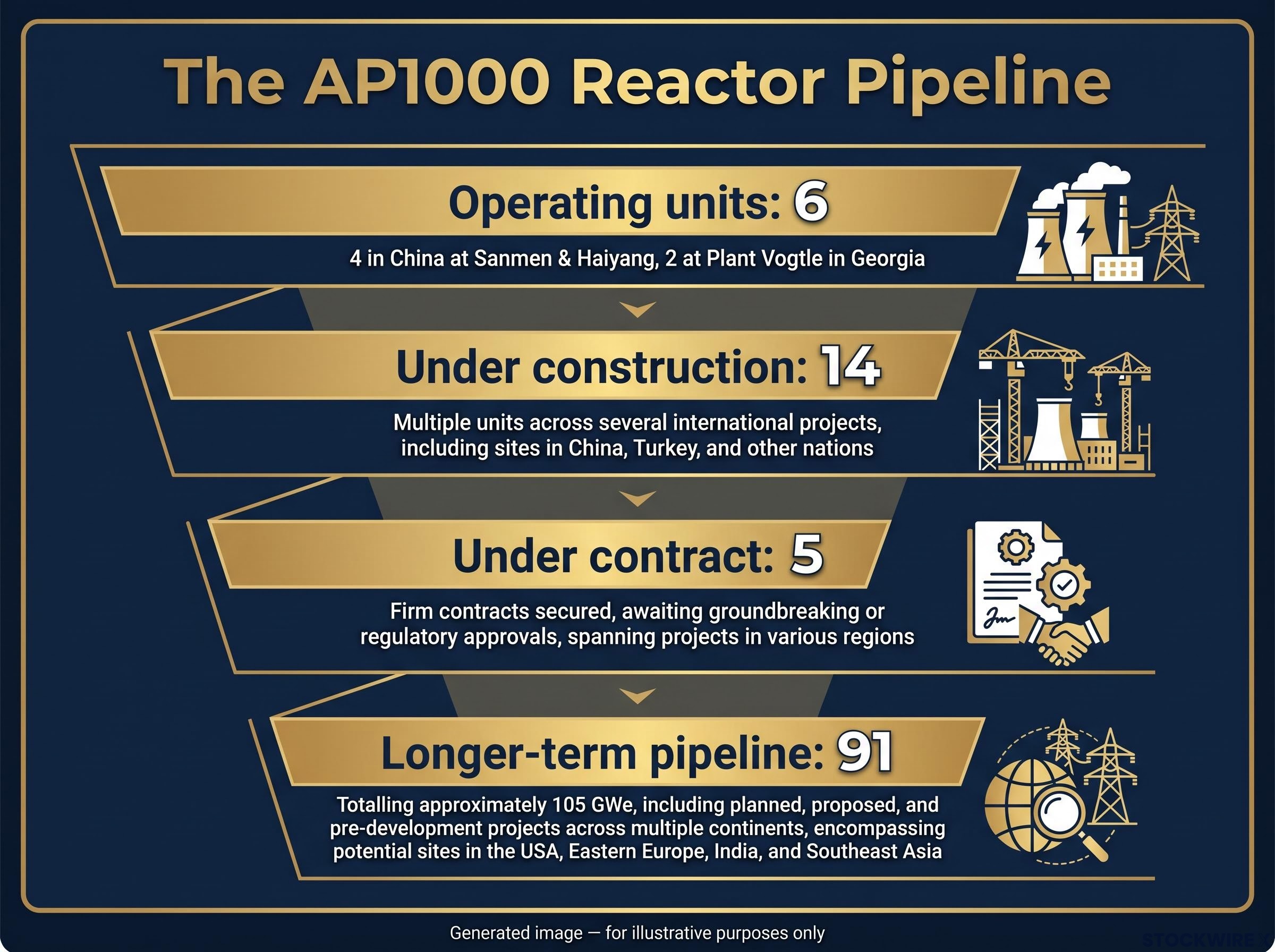 The AP1000 Reactor Pipeline

Operating units: 6

4 in China at Sanmen & Haiyang, 2 at Plant Vogtle in Georgia

Under construction: 14

Multiple units across several international projects, including sites in China, Turkey, and other nations

Under contract: 5

Firm contracts secured, awaiting groundbreaking or regulatory approvals, spanning projects in various regions

Longer-term pipeline: 91

Totalling approximately 105 GWe, including planned, proposed, and pre-development projects across multiple continents, encompassing potential sites in the USA, Eastern Europe, India, and Southeast Asia

Generated image — for illustrative purposes only

STOCKWIRE